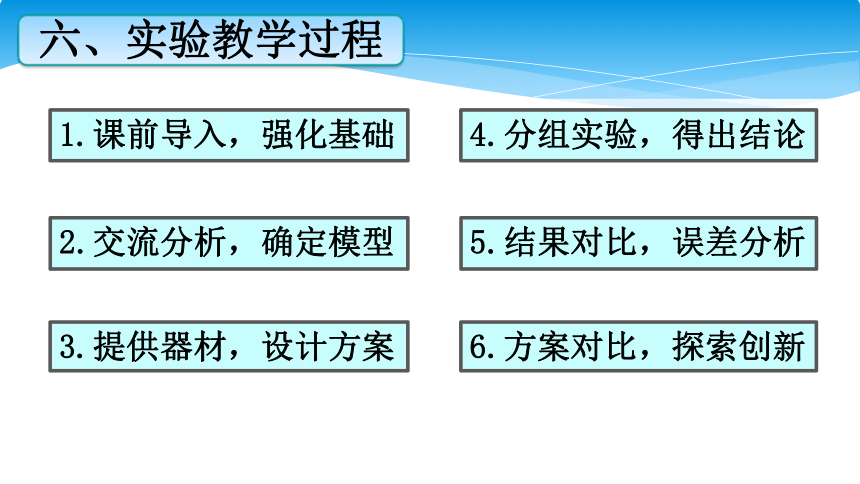 六、实验教学过程

1.课前导入，强化基础

2.交流分析，确定模型

3.提供器材，设计方案

4.分组实验，得出结论

5.结果对比，误差分析

6.方案对比，探索创新